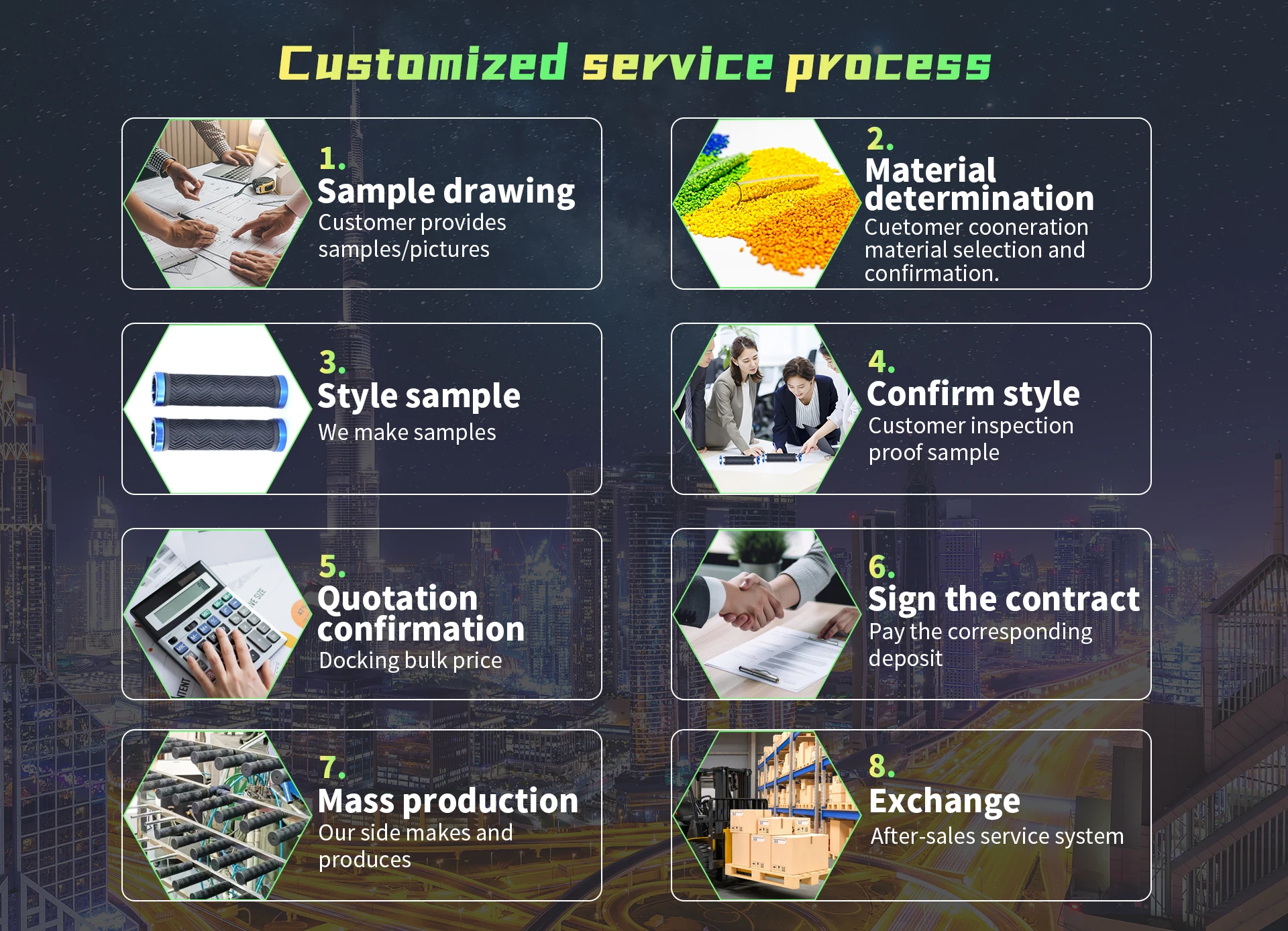 Customized service process

1.
Sample drawing
Customer provides samples/pictures

2.
Material determination
Cuetomer cooneration material selection and confirmation.

3.
Style sample
We make samples

4.
Confirm style
Customer inspection proof sample

5.
Quotation confirmation
Docking bulk price

6.
Sign the contract
Pay the corresponding deposit

7.
Mass production
Our side makes and produces

8.
Exchange
After-sales service system